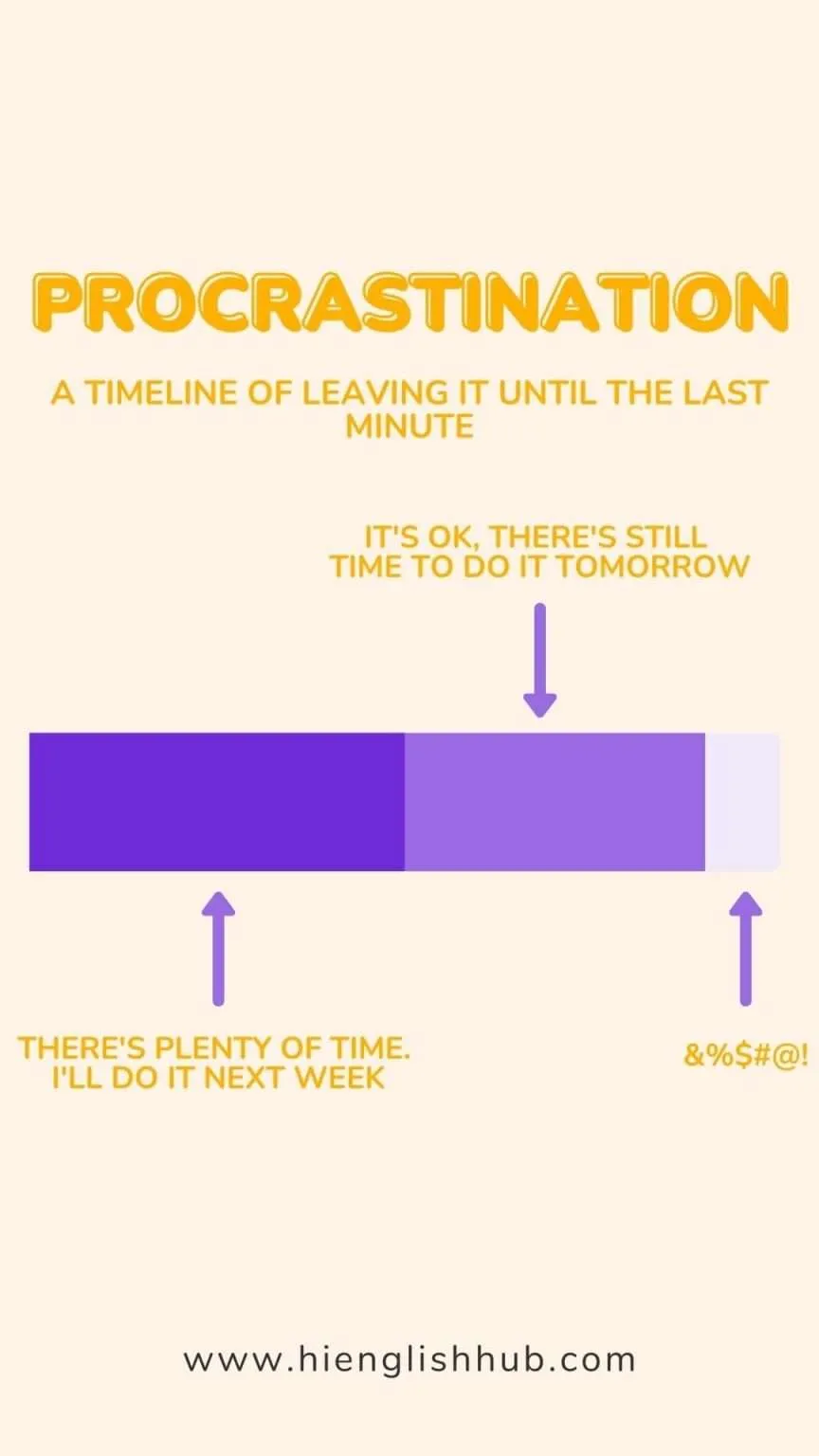 PROCRASTINATION

A TIMELINE OF LEAVING IT UNTIL THE LAST MINUTE

IT'S OK, THERE'S STILL TIME TO DO IT TOMORROW

THERE'S PLENTY OF TIME. I'LL DO IT NEXT WEEK

&%$#@!

www.hienglishhub.com